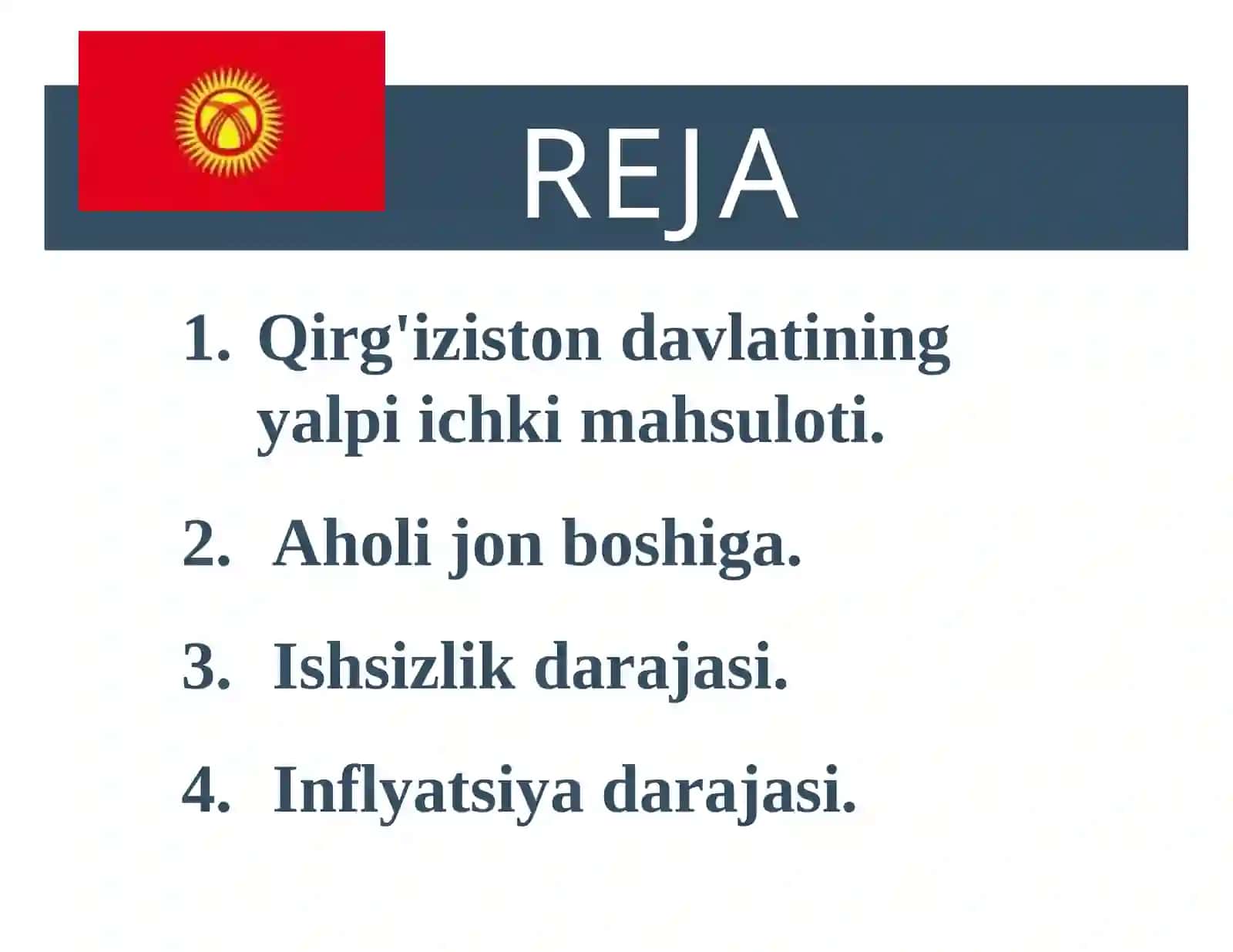 REJA

1. Qirg'iziston davlatining yalpi ichki mahsuloti.

2. Aholi jon boshiga.

3. Ishsizlik darajasi.

4. Inflyatsiya darajasi.